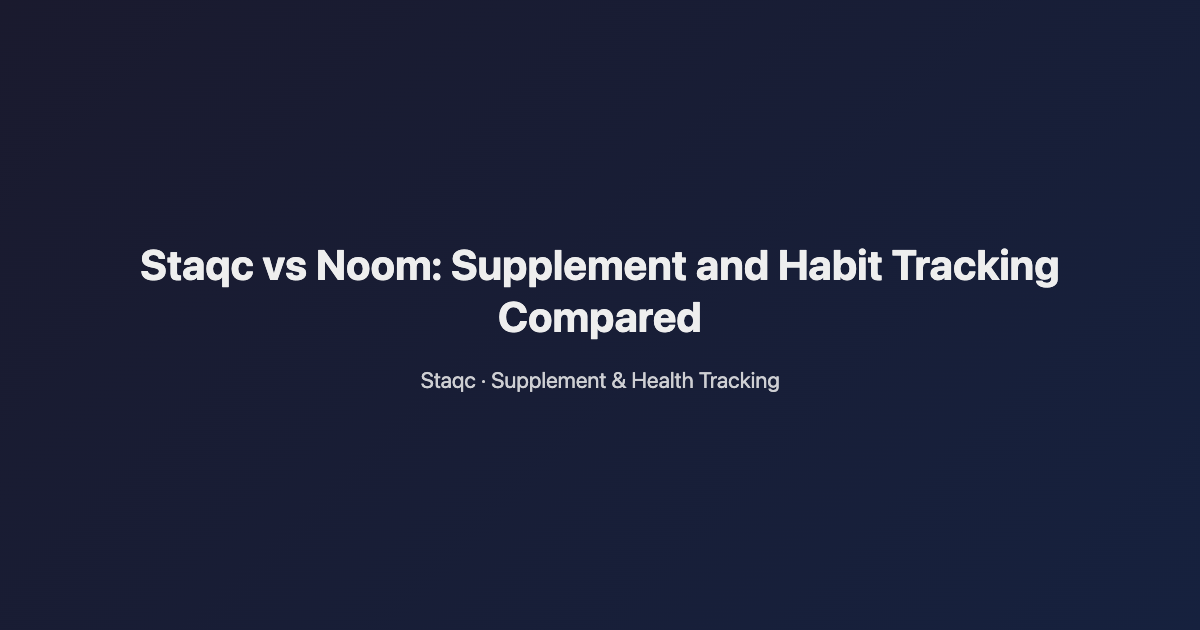 Staqc vs Noom: Supplement and Habit Tracking Compared

Staqc · Supplement & Health Tracking